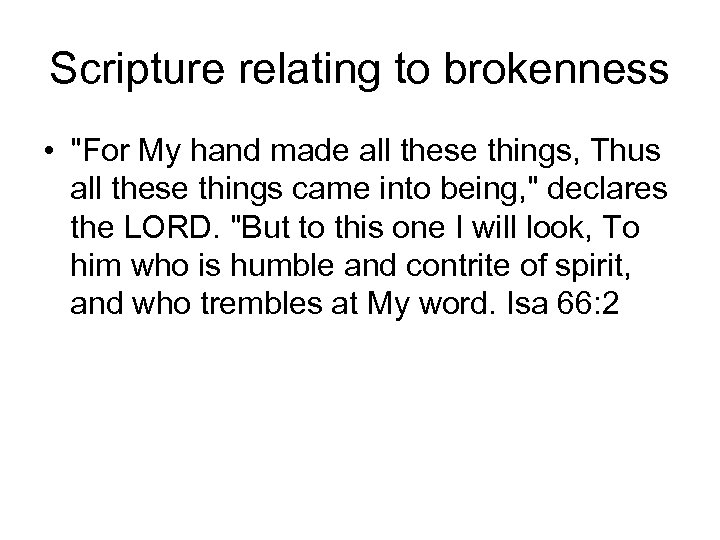 Scripture relating to brokenness

• "For My hand made all these things, Thus all these things came into being," declares the LORD. "But to this one I will look, To him who is humble and contrite of spirit, and who trembles at My word. Isa 66:2